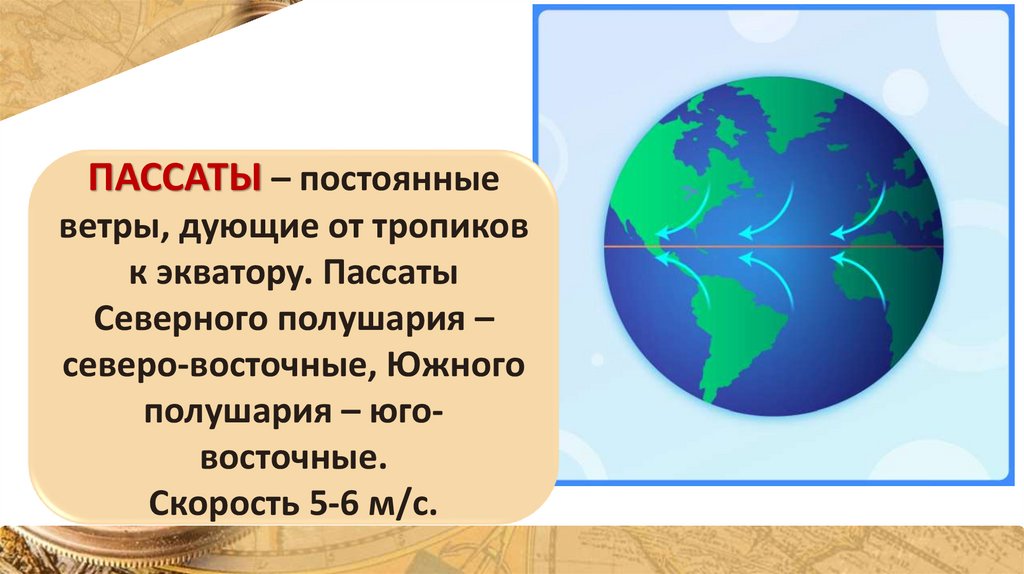 ПАССАТЫ – постоянные ветры, дующие от тропиков к экватору. Пассаты Северного полушария – северо-восточные, Южного полушария – юго-восточные.
Скорость 5-6 м/с.